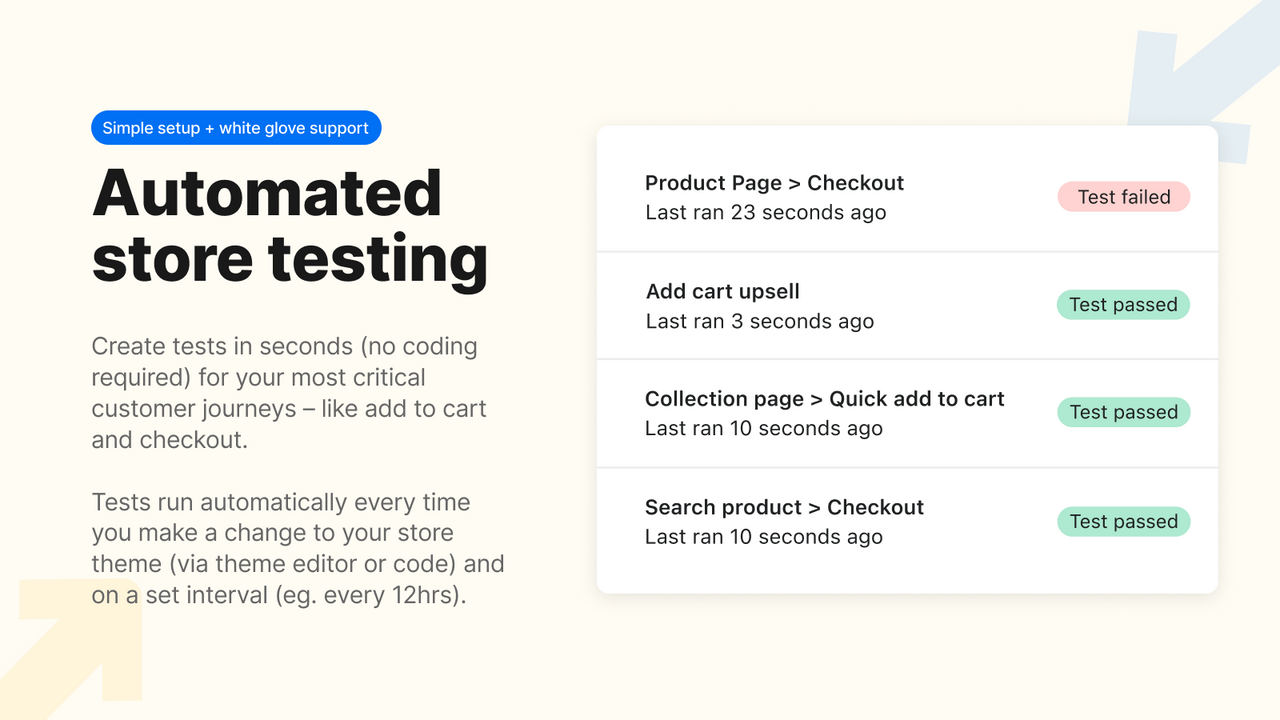 Simple setup + white glove support

Automated store testing

Create tests in seconds (no coding required) for your most critical customer journeys – like add to cart and checkout.

Tests run automatically every time you make a change to your store theme (via theme editor or code) and on a set interval (eg. every 12hrs).

Product Page > Checkout
Last ran 23 seconds ago
Test failed

Add cart upsell
Last ran 3 seconds ago
Test passed

Collection page > Quick add to cart
Last ran 10 seconds ago
Test passed

Search product > Checkout
Last ran 10 seconds ago
Test passed